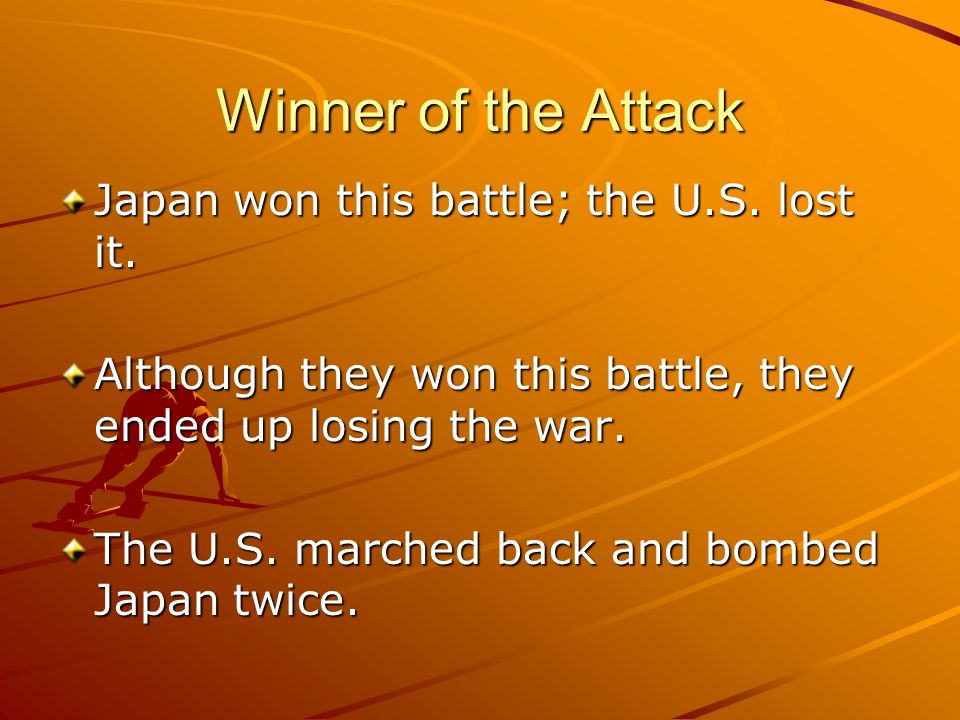 Winner of the Attack

Japan won this battle; the U.S. lost it.

Although they won this battle, they ended up losing the war.

The U.S. marched back and bombed Japan twice.